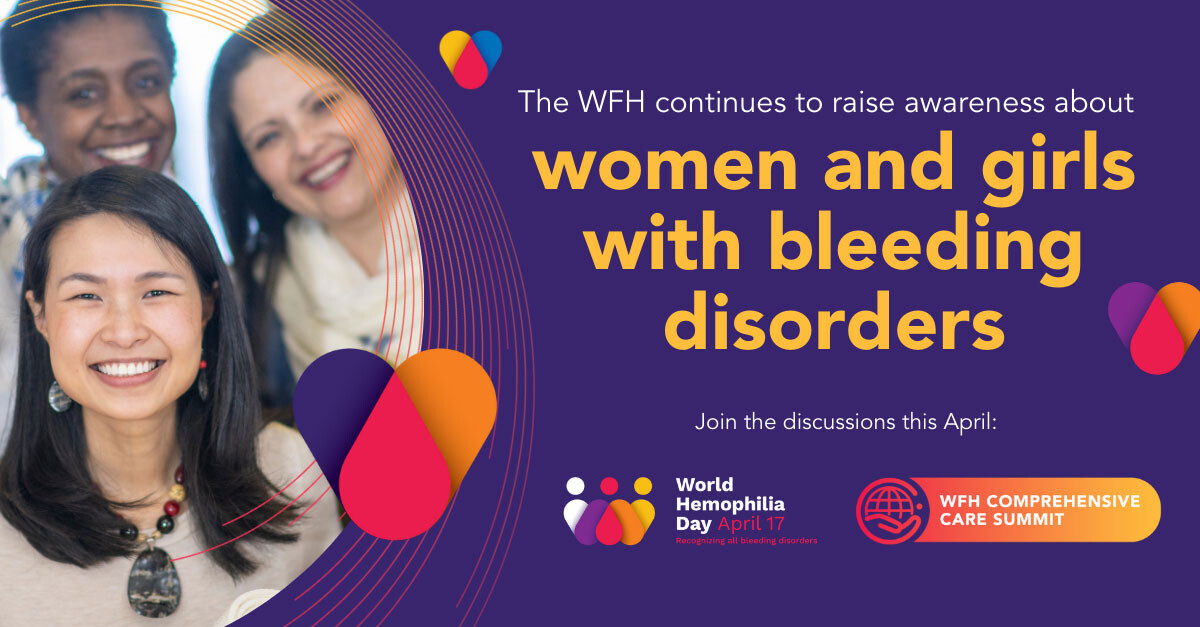 The WFH continues to raise awareness about

women and girls with bleeding disorders

Join the discussions this April:

World Hemophilia Day April 17
Recognizing all bleeding disorders

WFH COMPREHENSIVE CARE SUMMIT